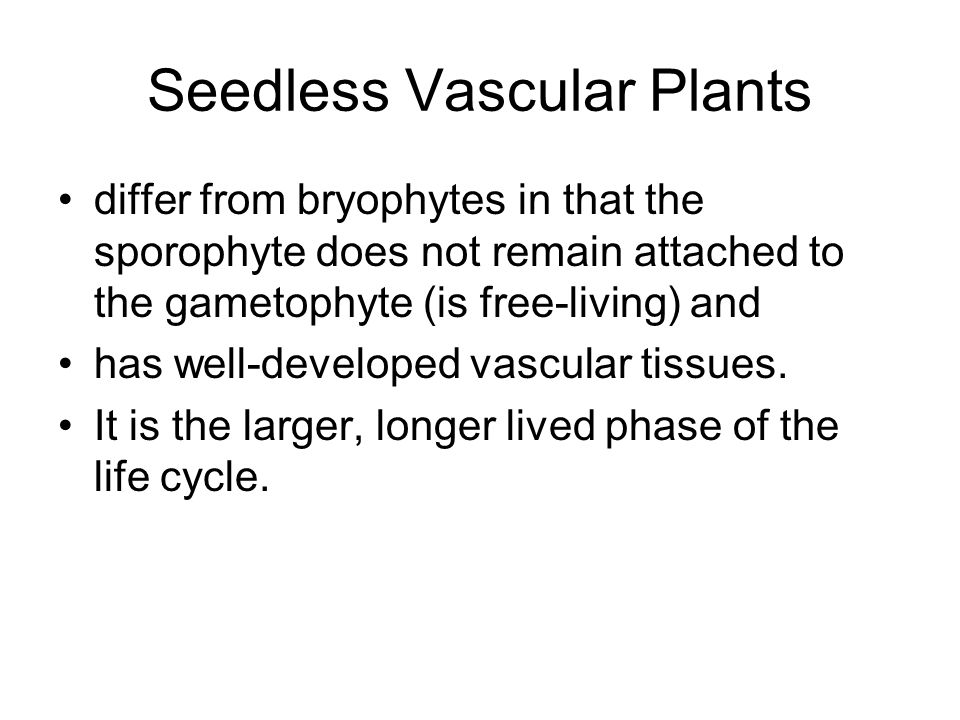 Seedless Vascular Plants

• differ from bryophytes in that the sporophyte does not remain attached to the gametophyte (is free-living) and
• has well-developed vascular tissues.
• It is the larger, longer lived phase of the life cycle.